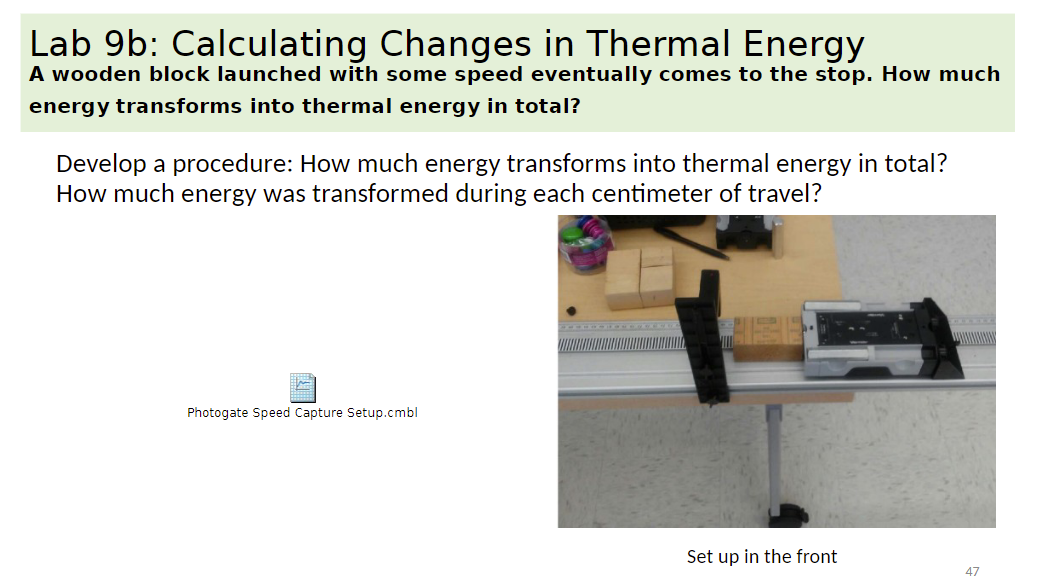 Lab 9b: Calculating Changes in Thermal Energy
A wooden block launched with some speed eventually comes to the stop. How much energy transforms into thermal energy in total?

Develop a procedure: How much energy transforms into thermal energy in total? How much energy was transformed during each centimeter of travel?

Photogate Speed Capture Setup.cmbl

Set up in the front

47